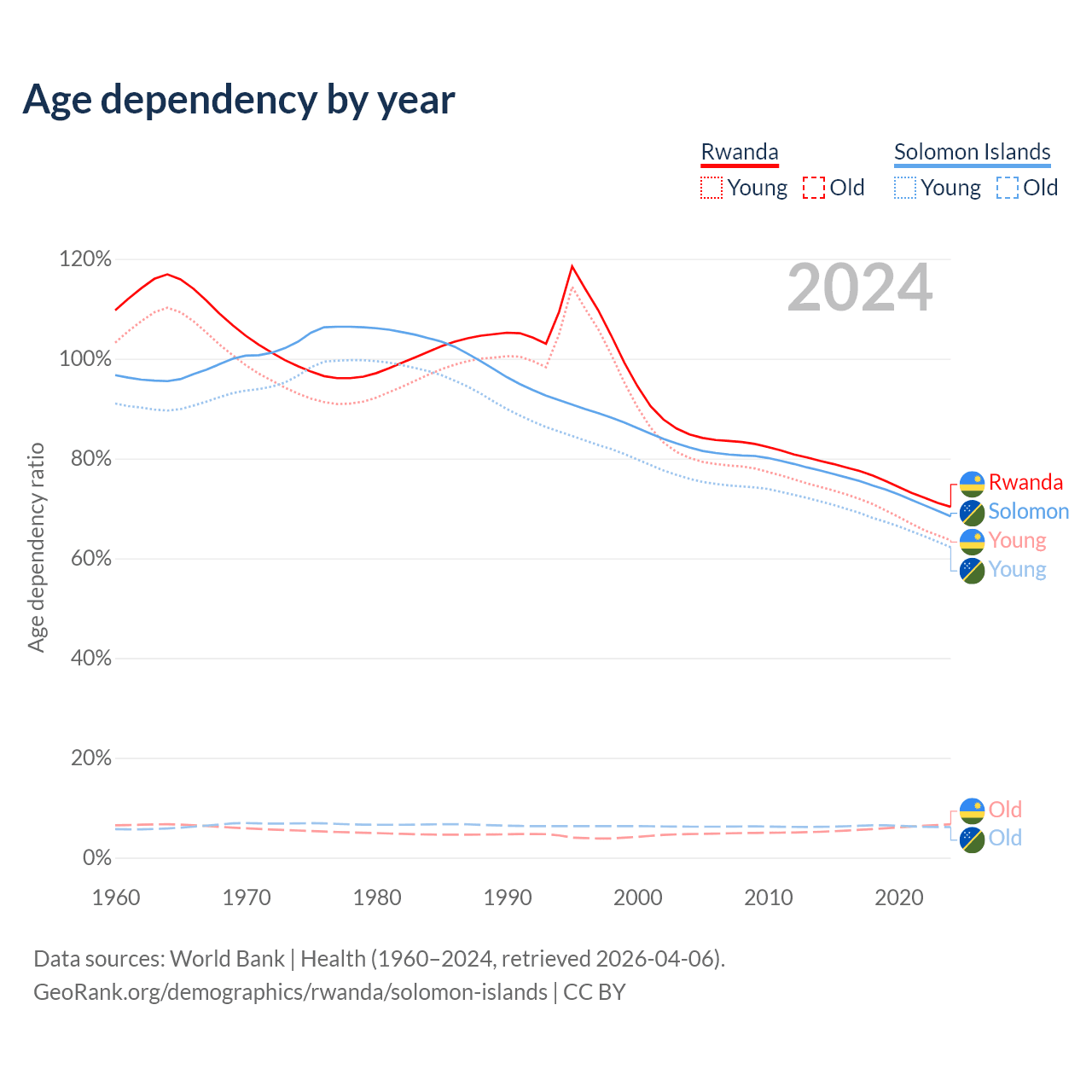 Age dependency by year

Rwanda
Young Old

Solomon Islands
Young Old

2024

Age dependency ratio

120%
100%
80%
60%
40%
20%
0%

1960 1970 1980 1990 2000 2010 2020

Rwanda
Solomon
Young
Young
Old
Old

Data sources: World Bank | Health (1960–2024, retrieved 2026-04-06).
GeoRank.org/demographics/rwanda/solomon-islands | CC BY